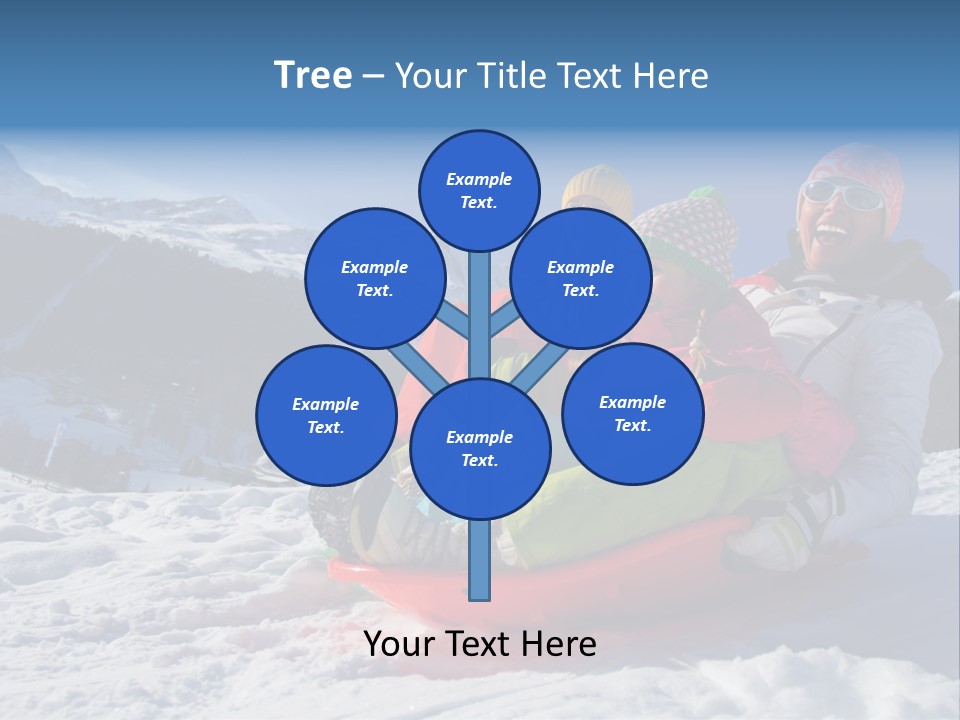 Tree – Your Title Text Here

Example Text.

Example Text.

Example Text.

Example Text.

Example Text.

Example Text.

Your Text Here